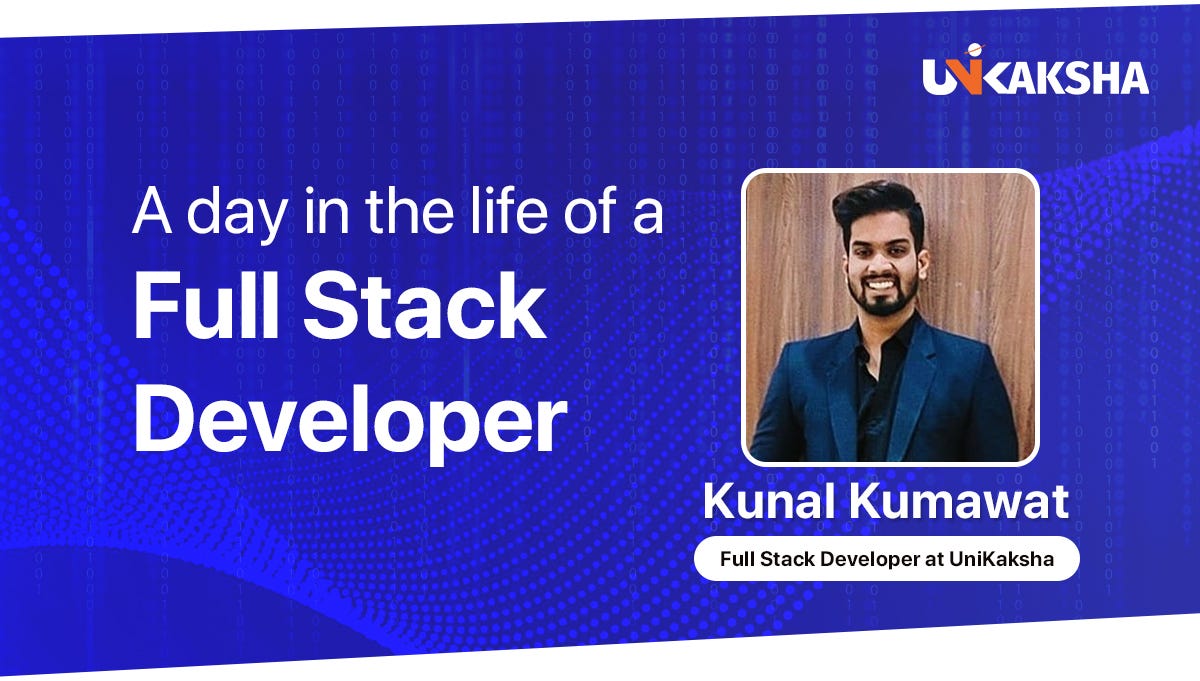 UNIKAKSHA

A day in the life of a
Full Stack Developer

Kunal Kumawat

Full Stack Developer at UniKaksha